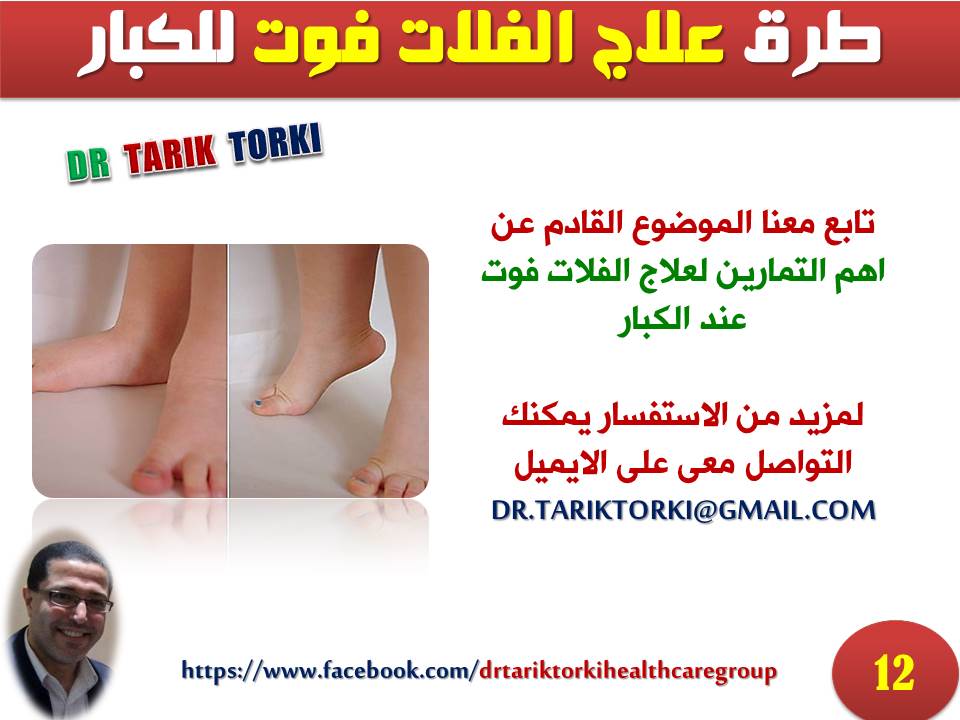 طرق علاج الفلات فوت للكبار

DR TARIK TORKI

تابع معنا الموضوع القادم عن اهم التمارين لعلاج الفلات فوت عند الكبار

لمزيد من الاستفسار يمكنك التواصل معى على الايميل
DR.TARIKTORKI@GMAIL.COM

https://www.facebook.com/drtariktorkihealthcaregroup

12